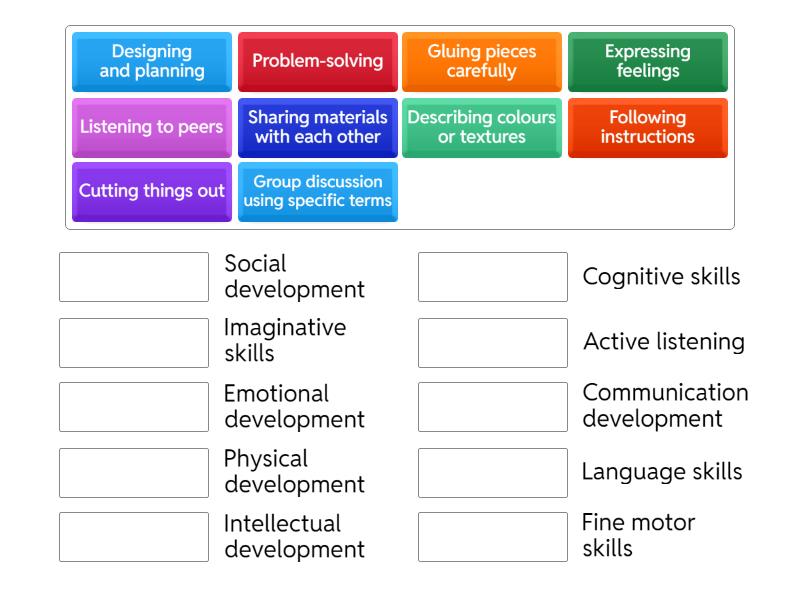 Designing and planning

Problem-solving

Gluing pieces carefully

Expressing feelings

Listening to peers

Sharing materials with each other

Describing colours or textures

Following instructions

Cutting things out

Group discussion using specific terms

Social development

Imaginative skills

Emotional development

Physical development

Intellectual development

Cognitive skills

Active listening

Communication development

Language skills

Fine motor skills